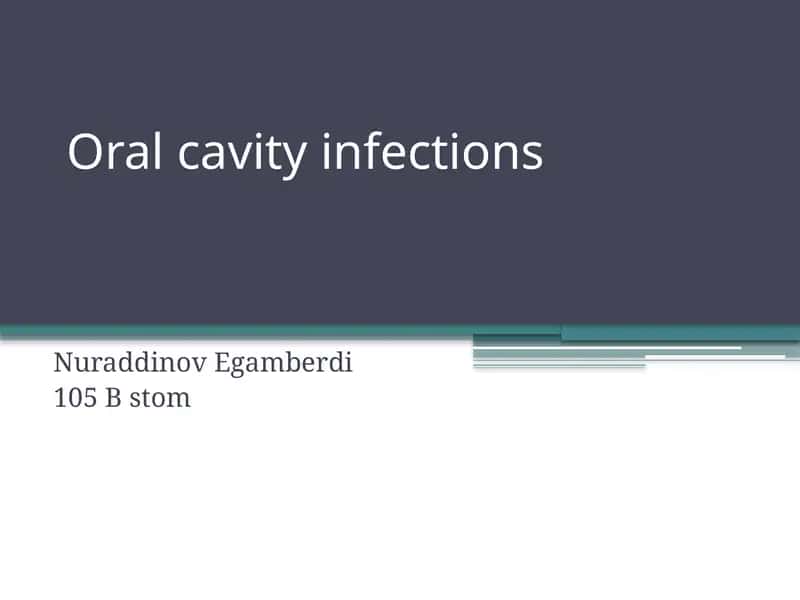 Oral cavity infections

Nuraddinov Egamberdi
105 B stom